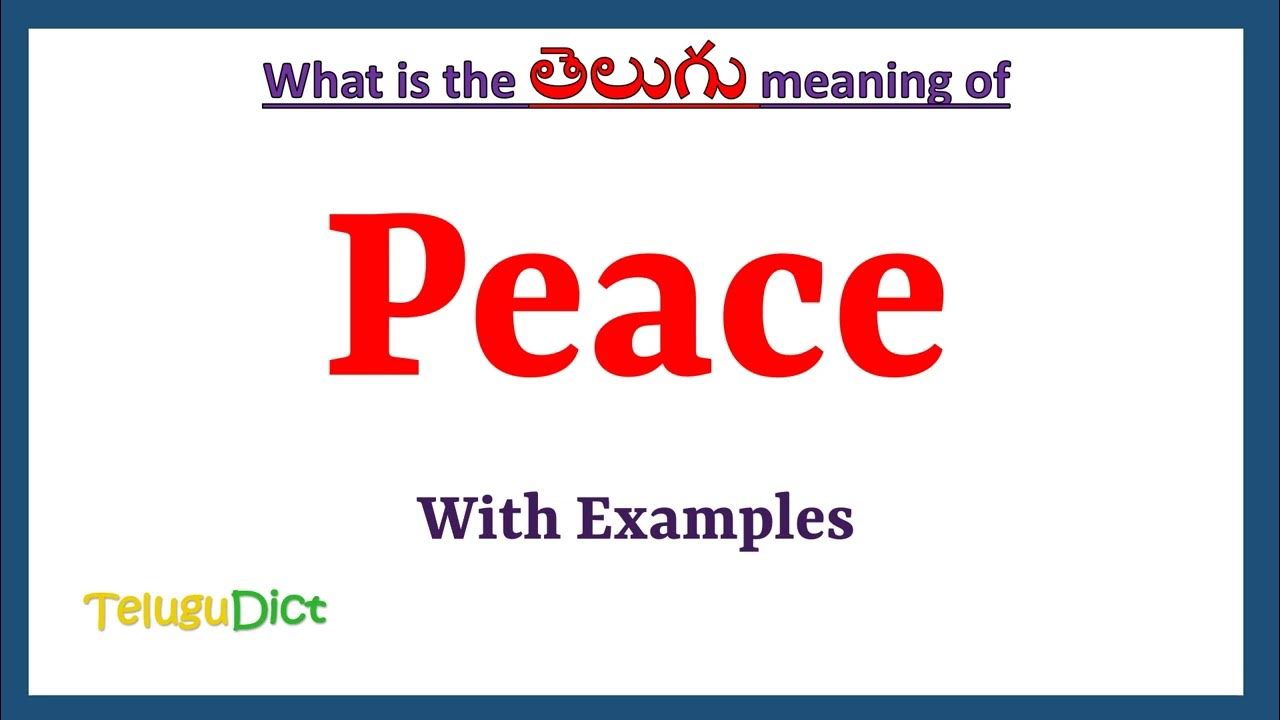 What is the తెలుగు meaning of

Peace

With Examples

TeluguDict